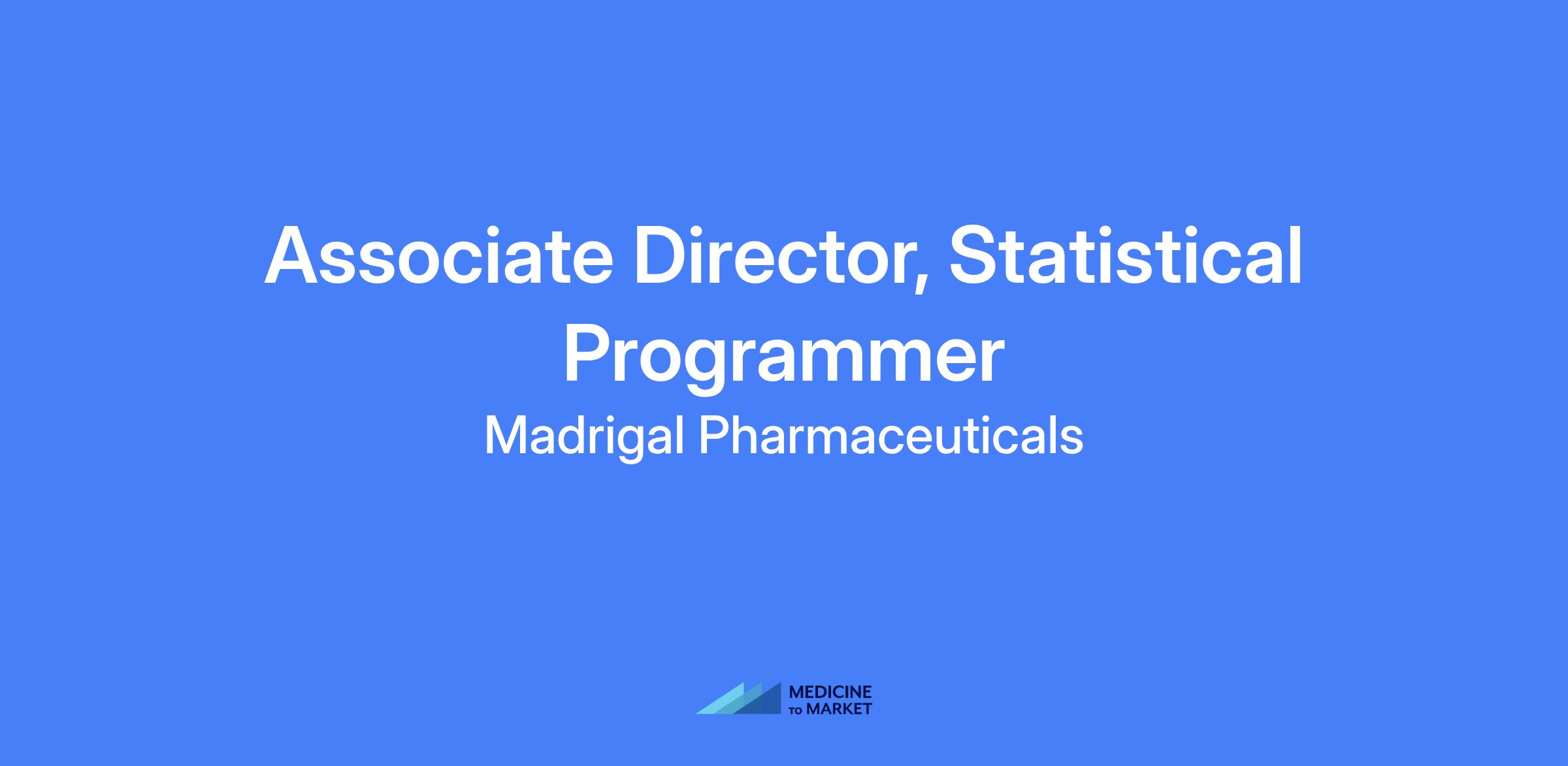 Associate Director, Statistical Programmer

Madrigal Pharmaceuticals

MEDICINE
TO MARKET